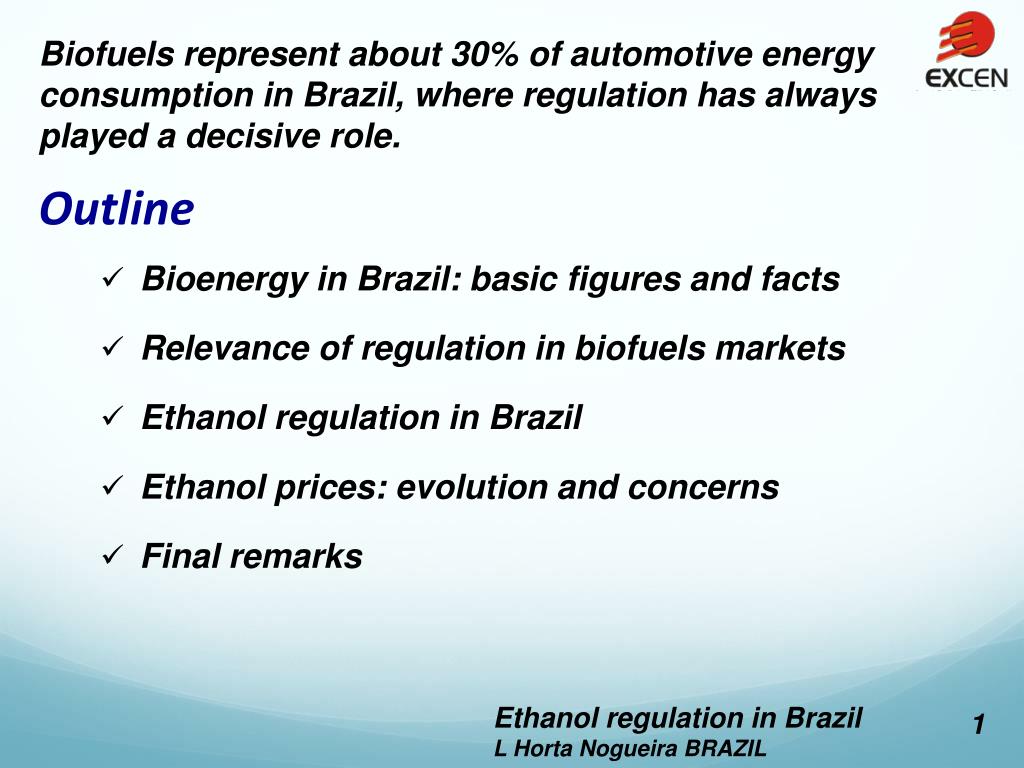 Biofuels represent about 30% of automotive energy consumption in Brazil, where regulation has always played a decisive role.

EXCEN

Outline

✓ Bioenergy in Brazil: basic figures and facts

✓ Relevance of regulation in biofuels markets

✓ Ethanol regulation in Brazil

✓ Ethanol prices: evolution and concerns

✓ Final remarks

Ethanol regulation in Brazil
L Horta Nogueira BRAZIL

1